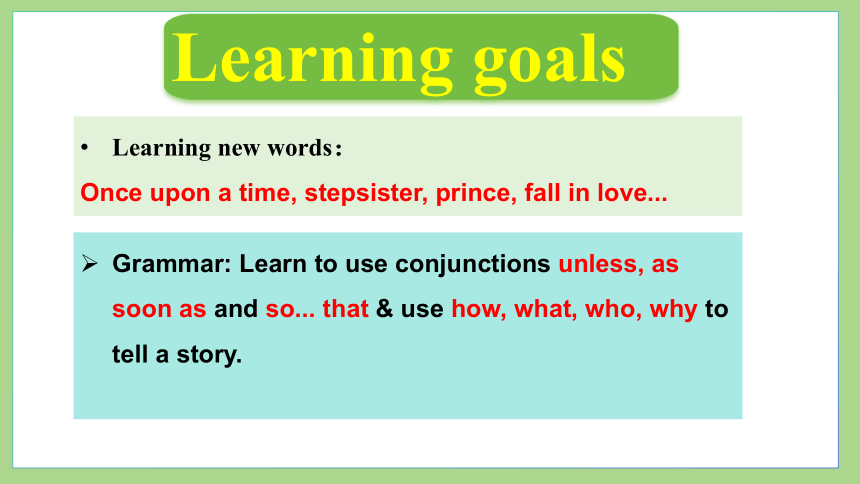 Learning goals

• Learning new words:

Once upon a time, stepsister, prince, fall in love...

➢ Grammar: Learn to use conjunctions unless, as soon as and so... that & use how, what, who, why to tell a story.